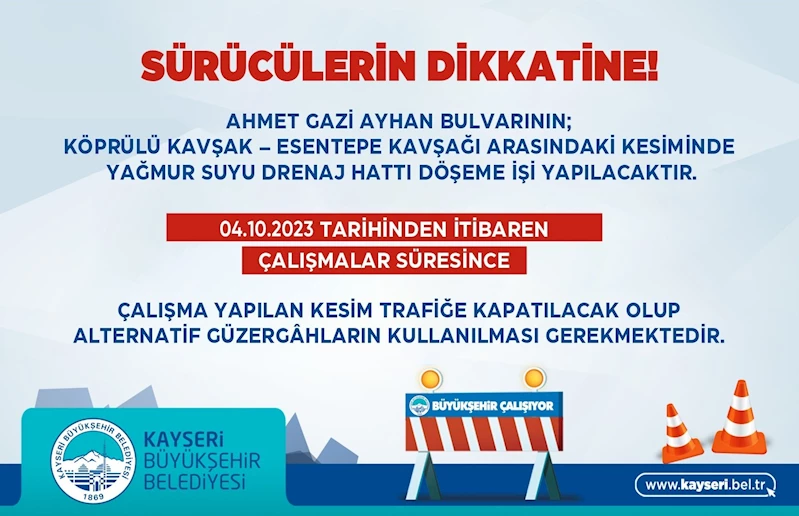 SÜRÜCÜLERİN DİKKATİNE!

AHMET GAZİ AYHAN BULVARININ;
KÖPRÜLÜ KAVŞAK – ESENTEPE KAVŞAĞI ARASINDAKİ KESİMİNDE YAĞMUR SUYU DRENAJ HATTI DÖŞEME İŞİ YAPILACAKTIR.

04.10.2023 TARİHİNDEN İTİBAREN
ÇALIŞMALAR SÜRESİNCE

ÇALIŞMA YAPILAN KESİM TRAFİĞE KAPATILACAK OLUP ALTERNATİF GÜZERGÂHLARIN KULLANILMASI GEREKMEKTEDİR.

BÜYÜKŞEHİR ÇALIŞIYOR

KAYSERİ BÜYÜKŞEHİR BELEDİYESİ 1869

KAYSERİ BÜYÜKŞEHİR BELEDİYESİ

www.kayseri.bel.tr